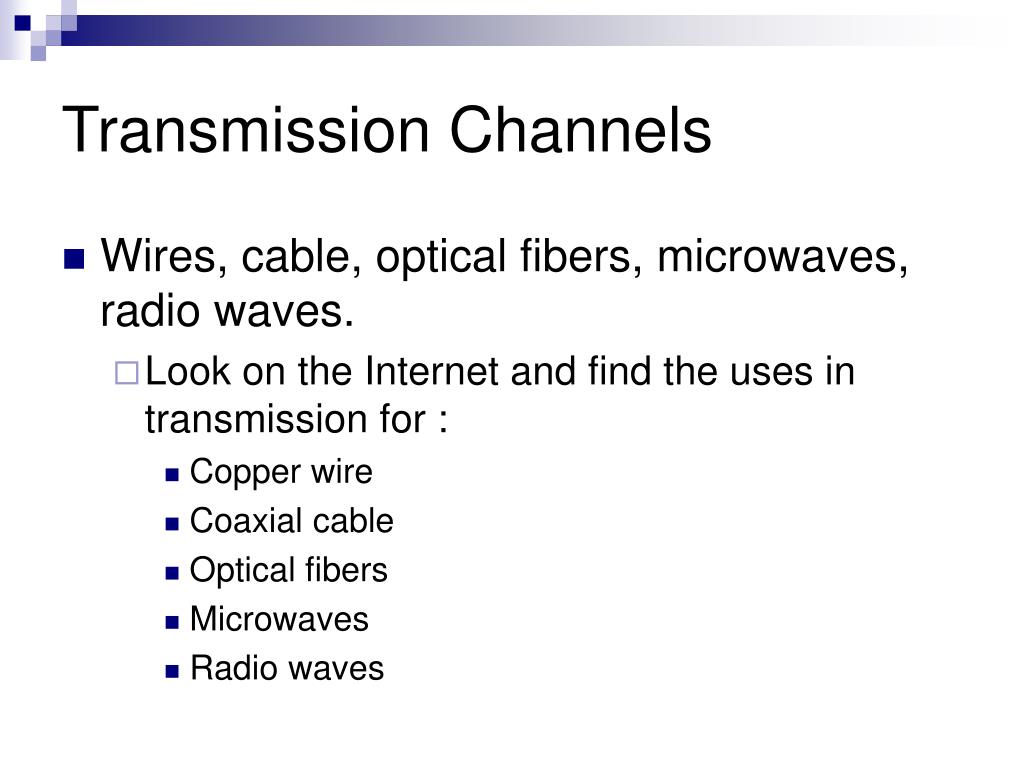 Transmission Channels

Wires, cable, optical fibers, microwaves, radio waves.

Look on the Internet and find the uses in transmission for :

Copper wire

Coaxial cable

Optical fibers

Microwaves

Radio waves